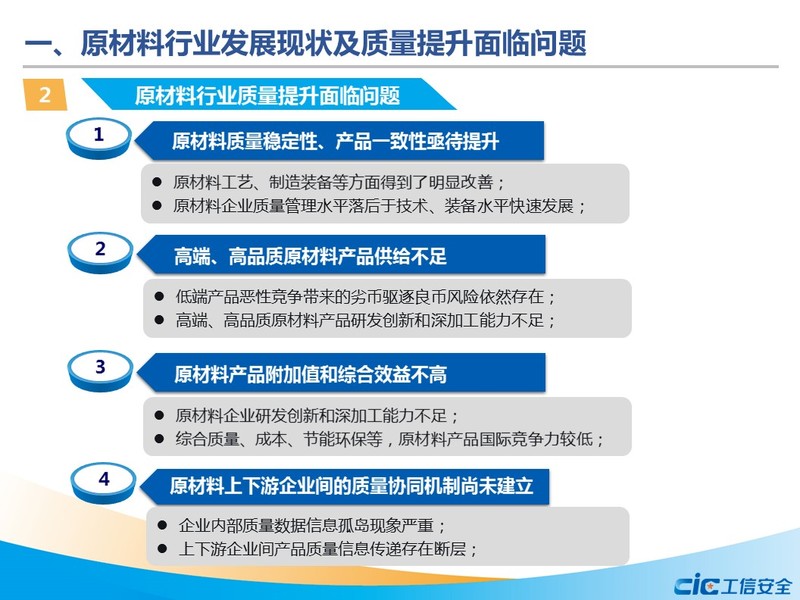 一、原材料行业发展现状及质量提升面临问题

2 原材料行业质量提升面临问题

1 原材料质量稳定性、产品一致性亟待提升

● 原材料工艺、制造装备等方面得到了明显改善；
● 原材料企业质量管理水平落后于技术、装备水平快速发展；

2 高端、高品质原材料产品供给不足

● 低端产品恶性竞争带来的劣币驱逐良币风险依然存在；
● 高端、高品质原材料产品研发创新和深加工能力不足；

3 原材料产品附加值和综合效益不高

● 原材料企业研发创新和深加工能力不足；
● 综合质量、成本、节能环保等，原材料产品国际竞争力较低；

4 原材料上下游企业间的质量协同机制尚未建立

● 企业内部质量数据信息孤岛现象严重；
● 上下游企业间产品质量信息传递存在断层；

cic 工信安全